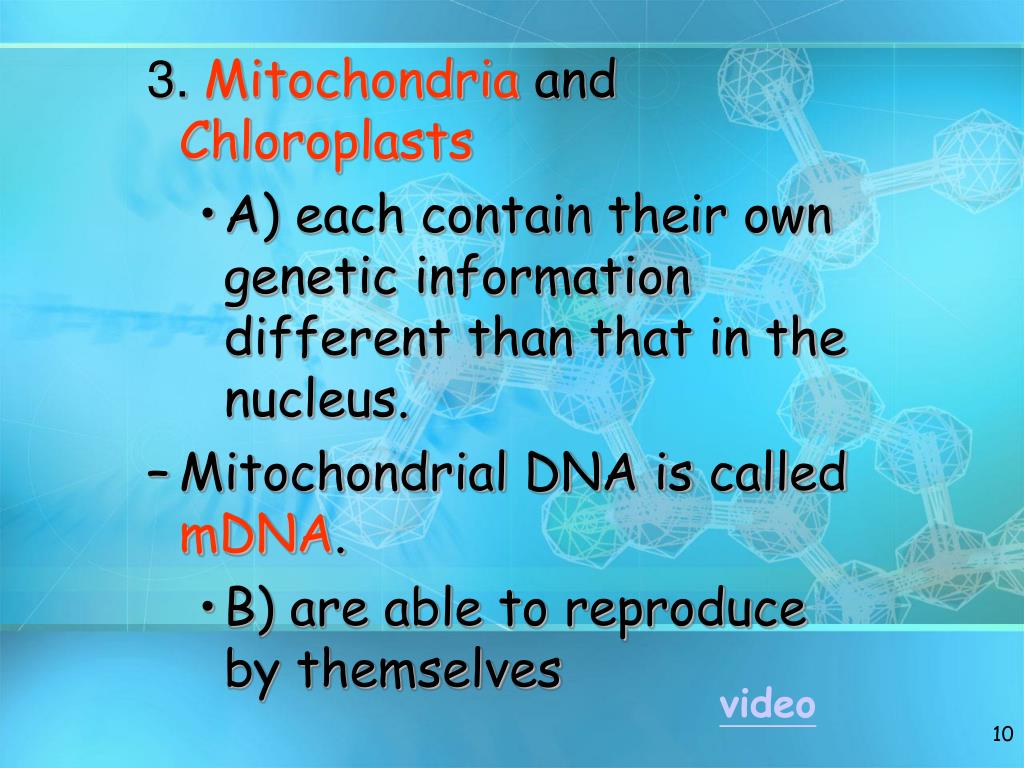 3. Mitochondria and Chloroplasts

• A) each contain their own genetic information different than that in the nucleus.

– Mitochondrial DNA is called mDNA.

• B) are able to reproduce by themselves

video

10